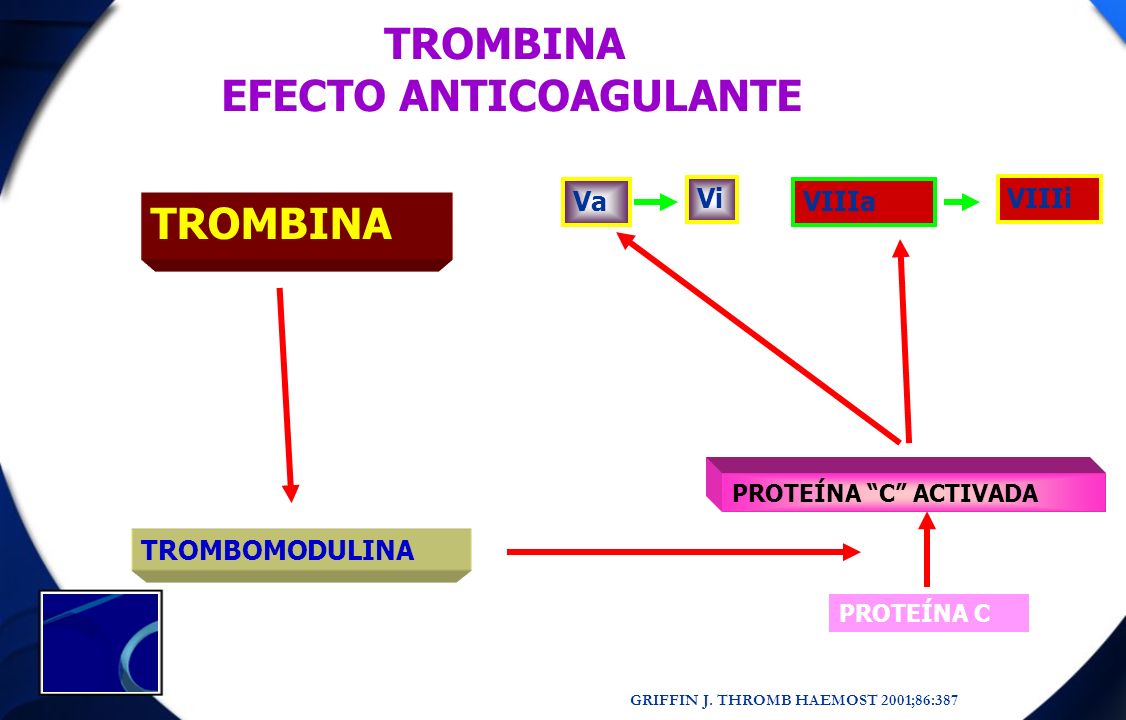 TROMBINA
EFECTO ANTICOAGULANTE

TROMBINA

Va

Vi

VIIIa

VIIIi

PROTEÍNA “C” ACTIVADA

TROMBOMODULINA

PROTEÍNA C

GRIFFIN J. THROMB HAEMOST 2001;86:387